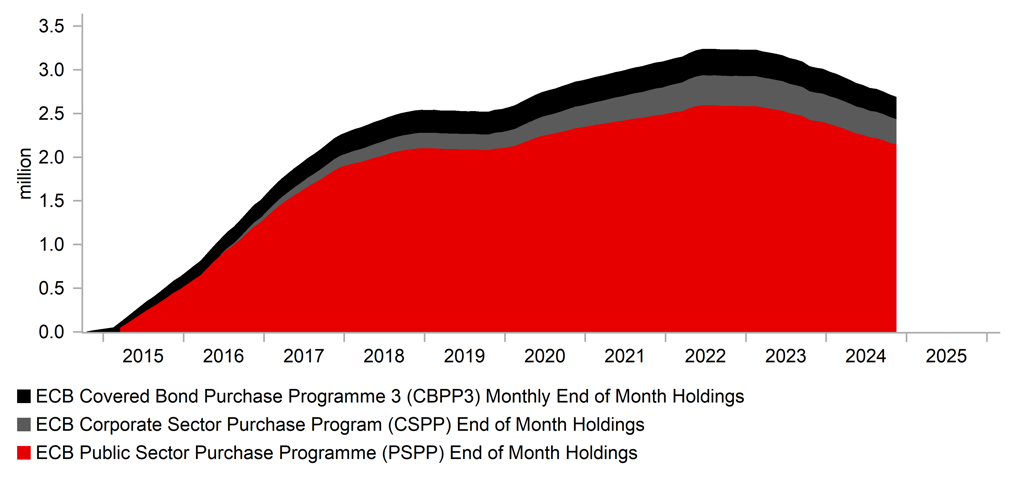 3.5
3.0
2.5
2.0
1.5
1.0
0.5
0.0
million

2015 2016 2017 2018 2019 2020 2021 2022 2023 2024 2025

ECB Covered Bond Purchase Programme 3 (CBPP3) Monthly End of Month Holdings
ECB Corporate Sector Purchase Program (CSPP) End of Month Holdings
ECB Public Sector Purchase Programme (PSPP) End of Month Holdings